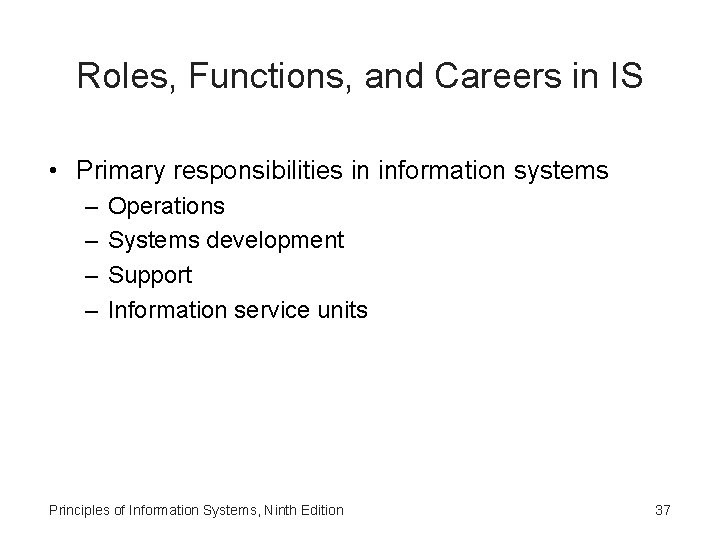 Roles, Functions, and Careers in IS

• Primary responsibilities in information systems
  – Operations
  – Systems development
  – Support
  – Information service units

Principles of Information Systems, Ninth Edition

37